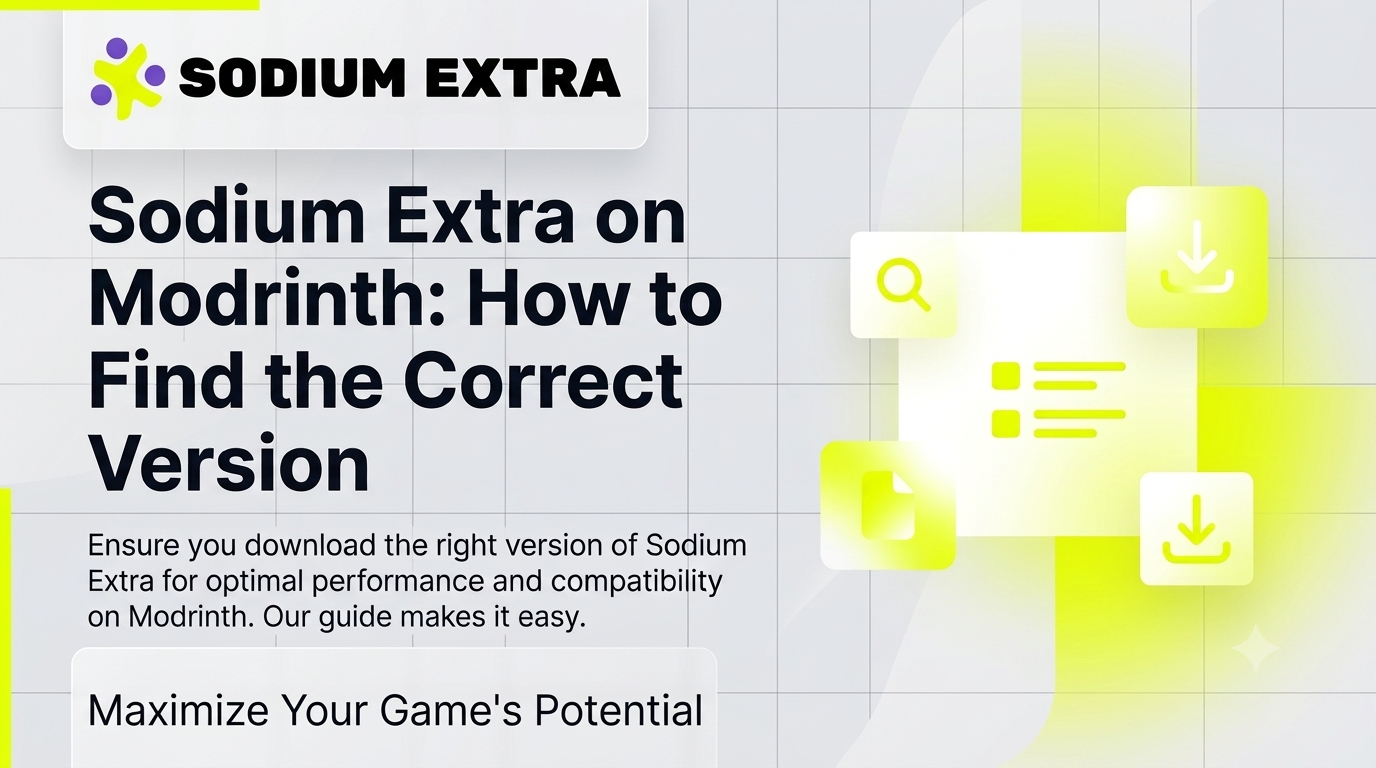 SODIUM EXTRA

Sodium Extra on Modrinth: How to Find the Correct Version

Ensure you download the right version of Sodium Extra for optimal performance and compatibility on Modrinth. Our guide makes it easy.

Maximize Your Game's Potential